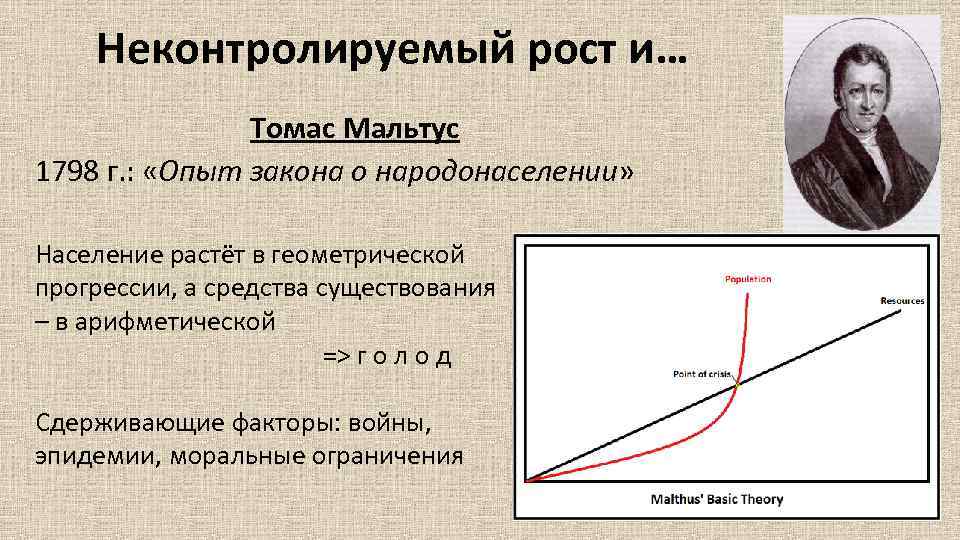 Неконтролируемый рост и…

Томас Мальтус

1798 г.: «Опыт закона о народонаселении»

Население растёт в геометрической прогрессии, а средства существования – в арифметической

=> г о л о д

Сдерживающие факторы: войны, эпидемии, моральные ограничения

Population

Resources

Point of crisis

Malthus' Basic Theory